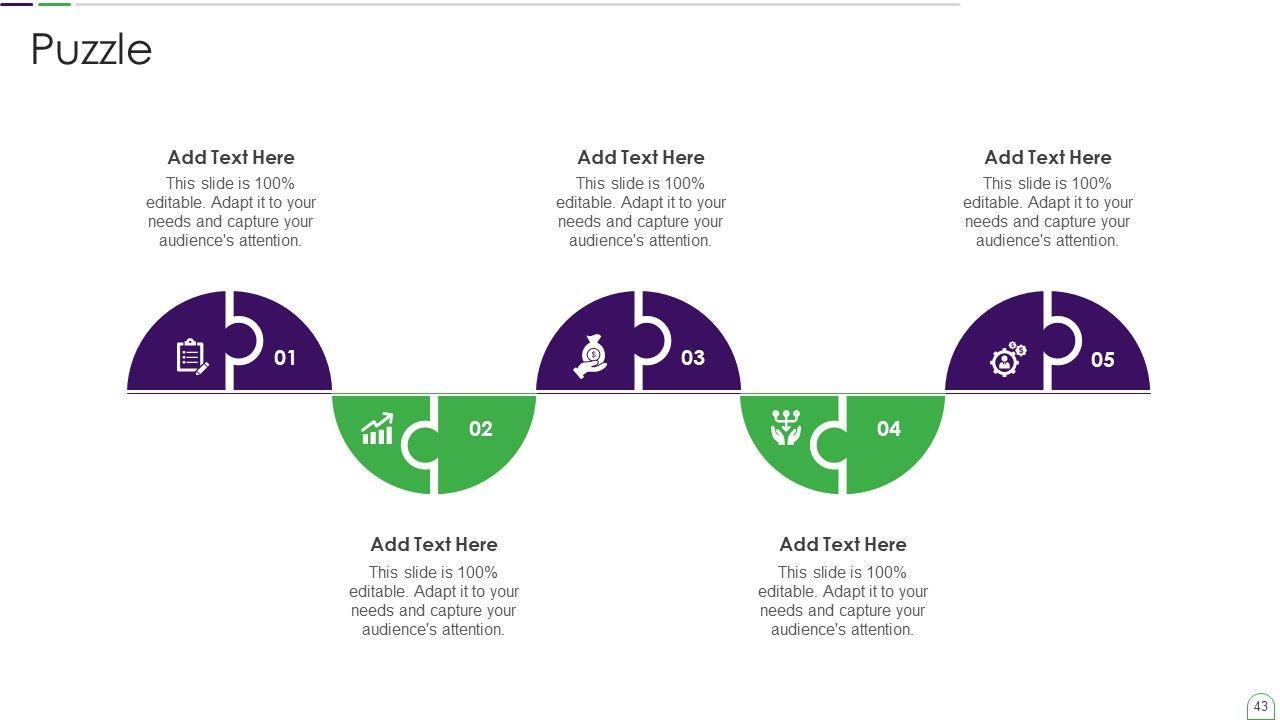 Puzzle

Add Text Here
This slide is 100% editable. Adapt it to your needs and capture your audience's attention.

Add Text Here
This slide is 100% editable. Adapt it to your needs and capture your audience's attention.

Add Text Here
This slide is 100% editable. Adapt it to your needs and capture your audience's attention.

01

03

05

02

04

Add Text Here
This slide is 100% editable. Adapt it to your needs and capture your audience's attention.

Add Text Here
This slide is 100% editable. Adapt it to your needs and capture your audience's attention.

43